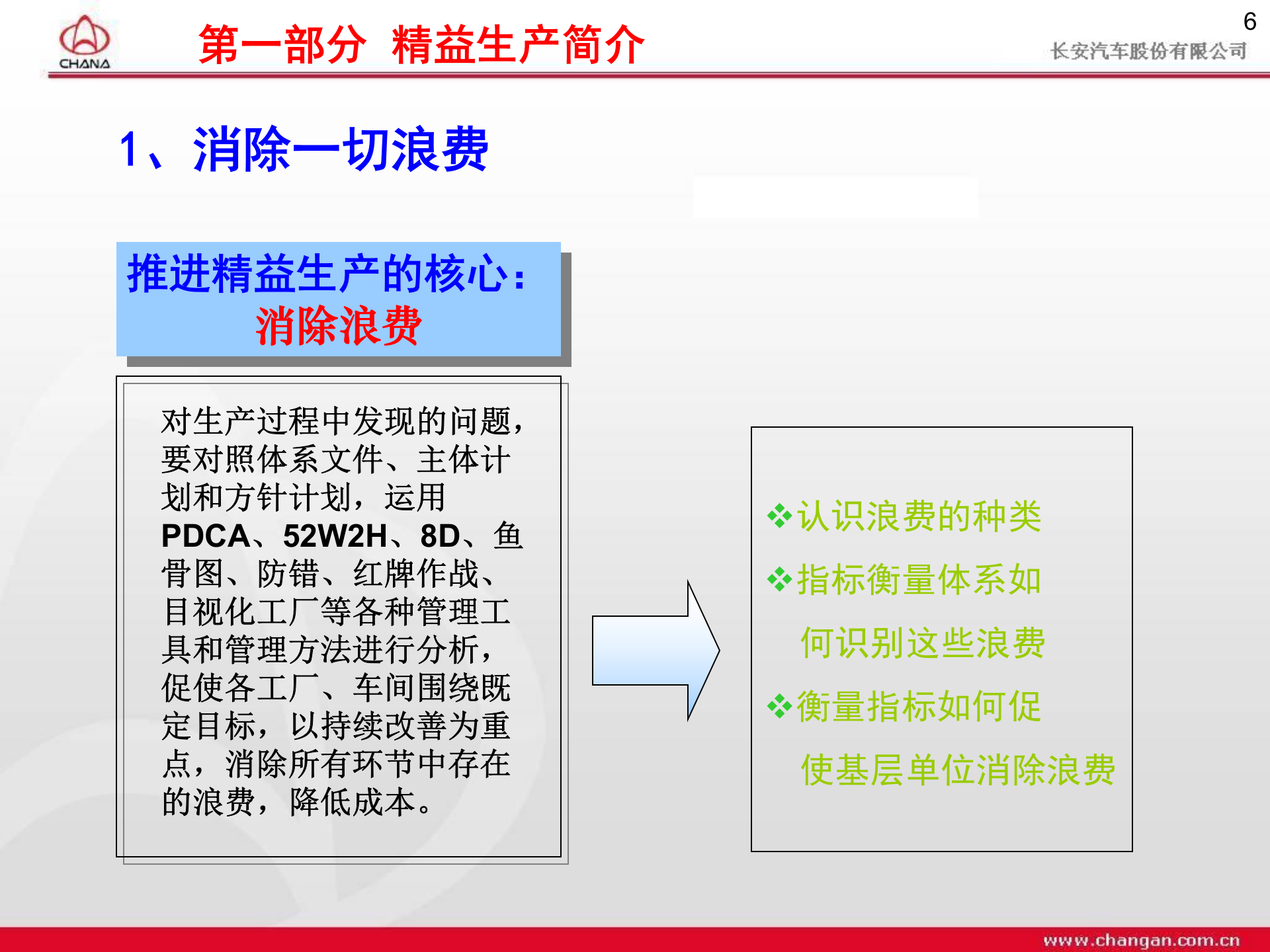 CHANA

第一部分 精益生产简介

6

长安汽车股份有限公司

1、消除一切浪费

推进精益生产的核心：
消除浪费

对生产过程中发现的问题，要对照体系文件、主体计划和方针计划，运用PDCA、52W2H、8D、鱼骨图、防错、红牌作战、目视化工厂等各种管理工具和管理方法进行分析，促使各工厂、车间围绕既定目标，以持续改善为重点，消除所有环节中存在的浪费，降低成本。

❖认识浪费的种类

❖指标衡量体系如何识别这些浪费

❖衡量指标如何促使基层单位消除浪费

www.changan.com.cn